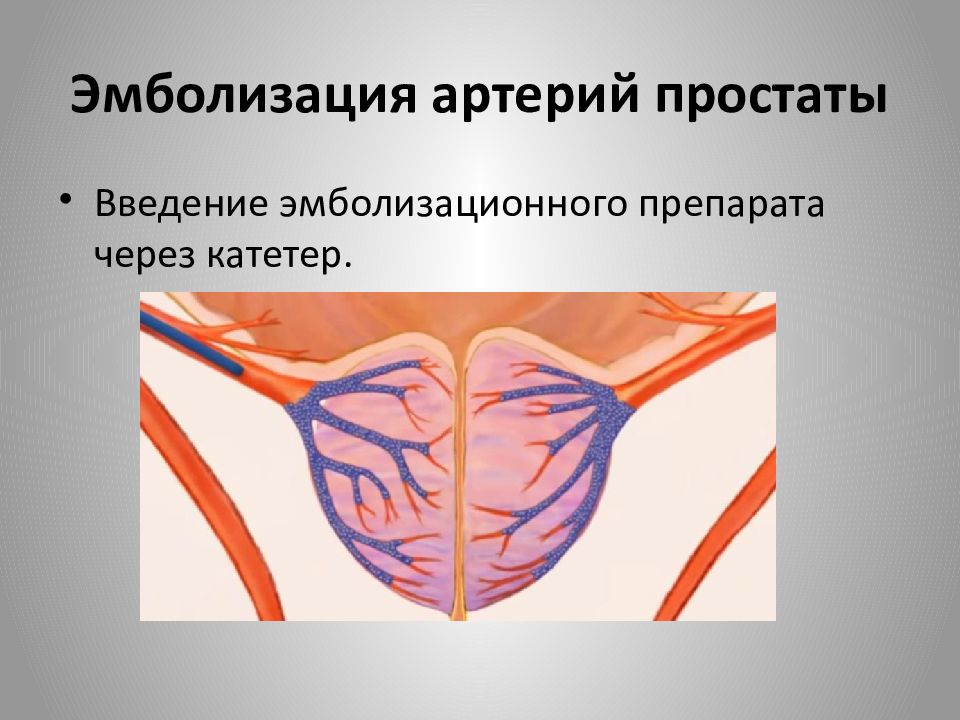 Эмболизация артерий простаты

• Введение эмболизационного препарата через катетер.